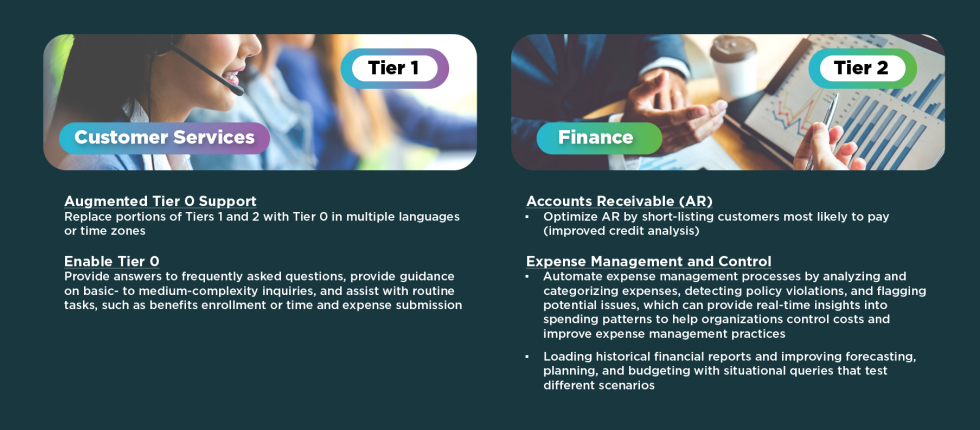 Tier 1

Customer Services

Augmented Tier 0 Support
Replace portions of Tiers 1 and 2 with Tier 0 in multiple languages or time zones

Enable Tier 0
Provide answers to frequently asked questions, provide guidance on basic- to medium-complexity inquiries, and assist with routine tasks, such as benefits enrollment or time and expense submission

Tier 2

Finance

Accounts Receivable (AR)
• Optimize AR by short-listing customers most likely to pay (improved credit analysis)

Expense Management and Control
• Automate expense management processes by analyzing and categorizing expenses, detecting policy violations, and flagging potential issues, which can provide real-time insights into spending patterns to help organizations control costs and improve expense management practices
• Loading historical financial reports and improving forecasting, planning, and budgeting with situational queries that test different scenarios